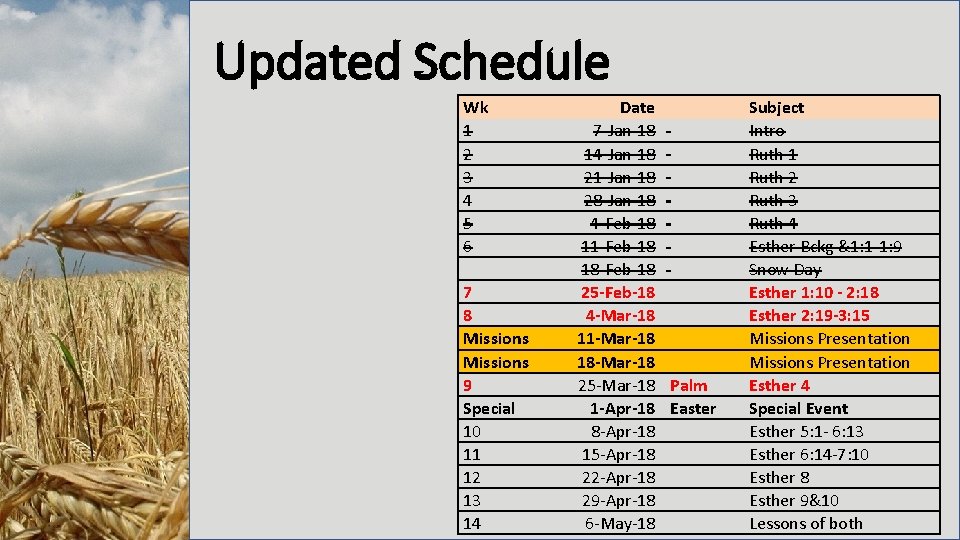 Updated Schedule

| Wk | Date | | Subject |
|---|---|---|---|
| 1 | 7-Jan-18 | - | Intro |
| 2 | 14-Jan-18 | - | Ruth 1 |
| 3 | 21-Jan-18 | - | Ruth 2 |
| 4 | 28-Jan-18 | - | Ruth 3 |
| 5 | 4-Feb-18 | - | Ruth 4 |
| 6 | 11-Feb-18 | - | Esther Bckg &1:1-1:9 |
| | 18-Feb-18 | - | Snow Day |
| 7 | 25-Feb-18 | | Esther 1:10 - 2:18 |
| 8 | 4-Mar-18 | | Esther 2:19-3:15 |
| Missions | 11-Mar-18 | | Missions Presentation |
| Missions | 18-Mar-18 | | Missions Presentation |
| 9 | 25-Mar-18 | Palm | Esther 4 |
| Special | 1-Apr-18 | Easter | Special Event |
| 10 | 8-Apr-18 | | Esther 5:1- 6:13 |
| 11 | 15-Apr-18 | | Esther 6:14-7:10 |
| 12 | 22-Apr-18 | | Esther 8 |
| 13 | 29-Apr-18 | | Esther 9&10 |
| 14 | 6-May-18 | | Lessons of both |